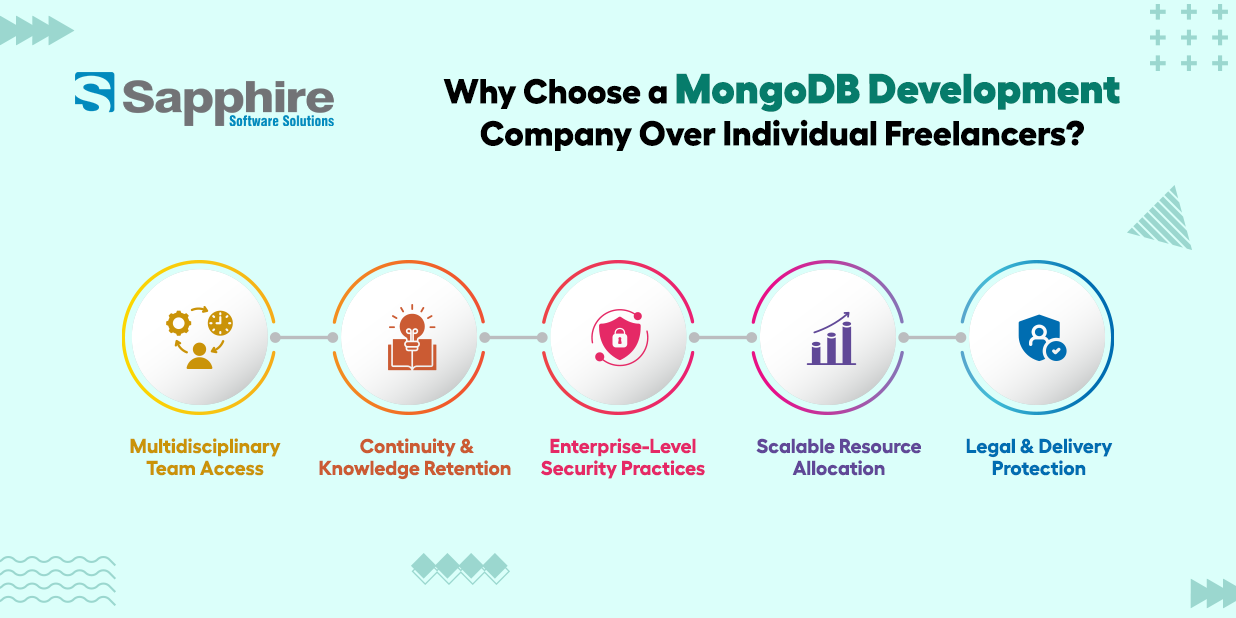 Sapphire
Software Solutions

Why Choose a MongoDB Development Company Over Individual Freelancers?

Multidisciplinary Team Access

Continuity & Knowledge Retention

Enterprise-Level Security Practices

Scalable Resource Allocation

Legal & Delivery Protection